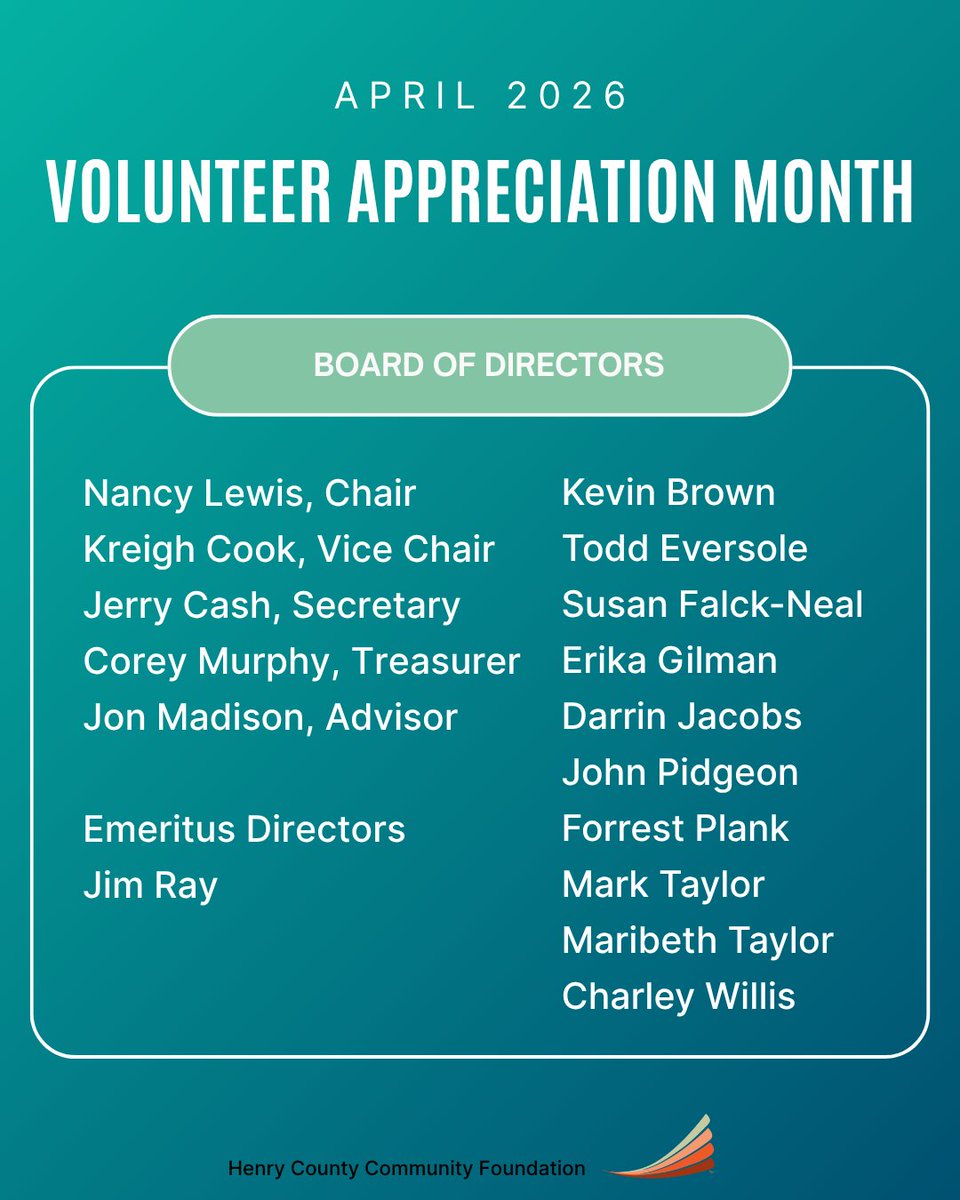 APRIL 2026

VOLUNTEER APPRECIATION MONTH

BOARD OF DIRECTORS

Nancy Lewis, Chair
Kreigh Cook, Vice Chair
Jerry Cash, Secretary
Corey Murphy, Treasurer
Jon Madison, Advisor

Emeritus Directors
Jim Ray

Kevin Brown
Todd Eversole
Susan Falck-Neal
Erika Gilman
Darrin Jacobs
John Pidgeon
Forrest Plank
Mark Taylor
Maribeth Taylor
Charley Willis

Henry County Community Foundation